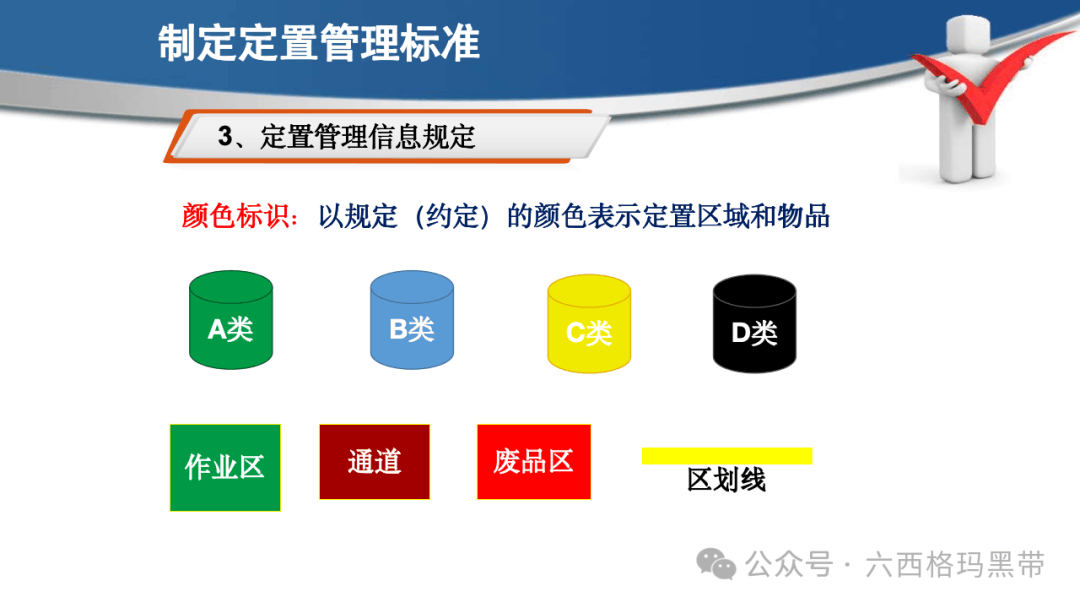 制定定置管理标准

3、定置管理信息规定

颜色标识：以规定（约定）的颜色表示定置区域和物品

A类

B类

C类

D类

作业区

通道

废品区

区划线

公众号 · 六西格玛黑带